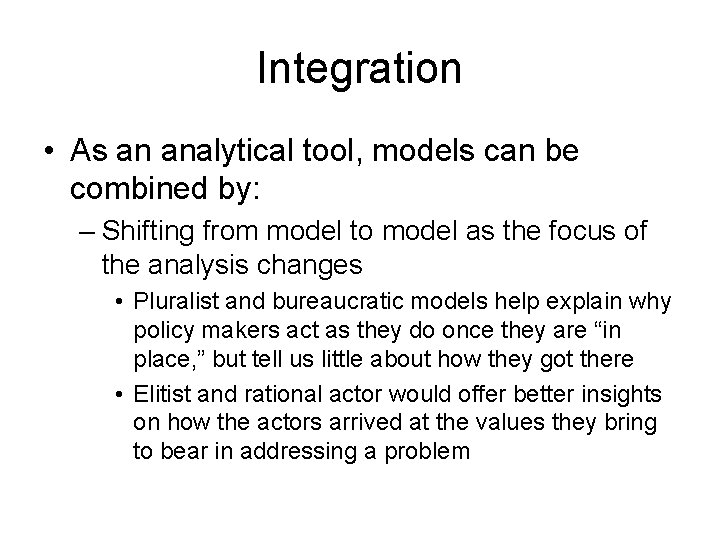 Integration

• As an analytical tool, models can be combined by:

– Shifting from model to model as the focus of the analysis changes

• Pluralist and bureaucratic models help explain why policy makers act as they do once they are “in place,” but tell us little about how they got there

• Elitist and rational actor would offer better insights on how the actors arrived at the values they bring to bear in addressing a problem